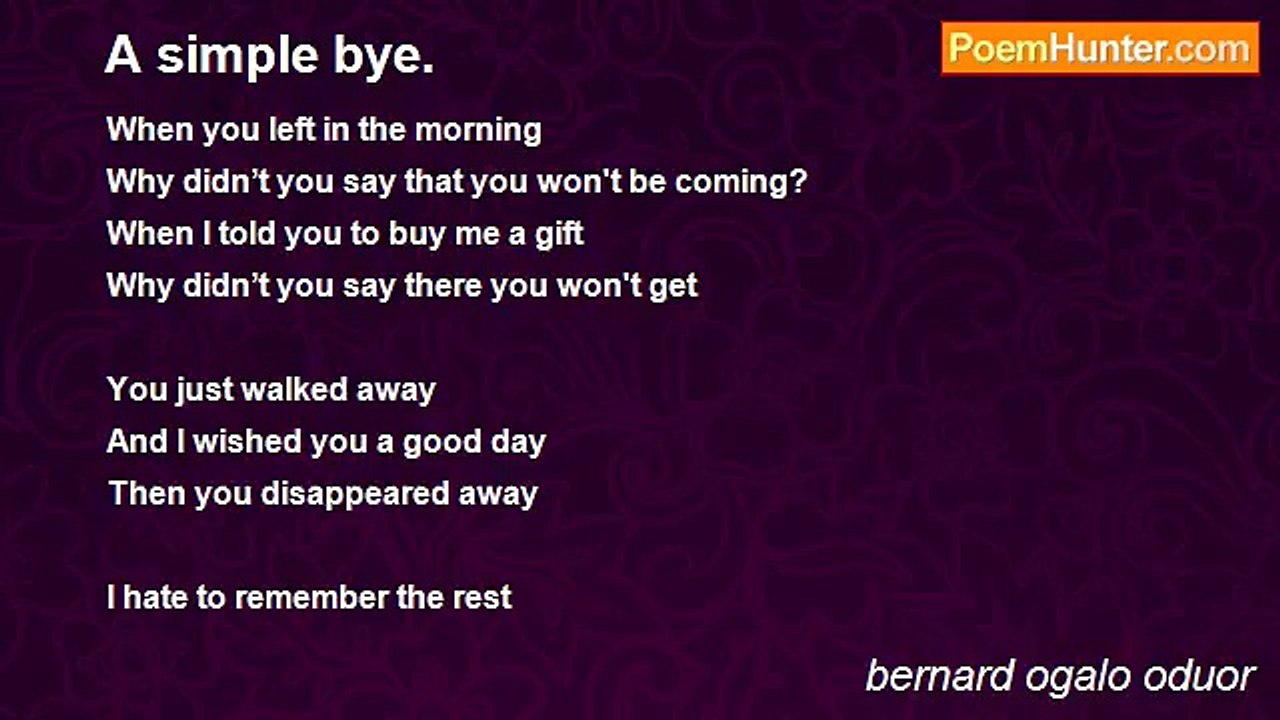 A simple bye.

PoemHunter.com

When you left in the morning
Why didn’t you say that you won't be coming?
When I told you to buy me a gift
Why didn’t you say there you won't get

You just walked away
And I wished you a good day
Then you disappeared away

I hate to remember the rest

bernard ogalo oduor